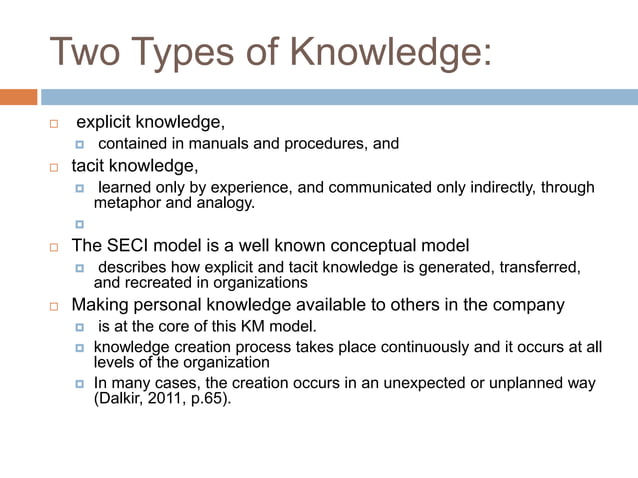 Two Types of Knowledge:

explicit knowledge,

contained in manuals and procedures, and

tacit knowledge,

learned only by experience, and communicated only indirectly, through metaphor and analogy.

The SECI model is a well known conceptual model

describes how explicit and tacit knowledge is generated, transferred, and recreated in organizations

Making personal knowledge available to others in the company

is at the core of this KM model.

knowledge creation process takes place continuously and it occurs at all levels of the organization

In many cases, the creation occurs in an unexpected or unplanned way (Dalkir, 2011, p.65).